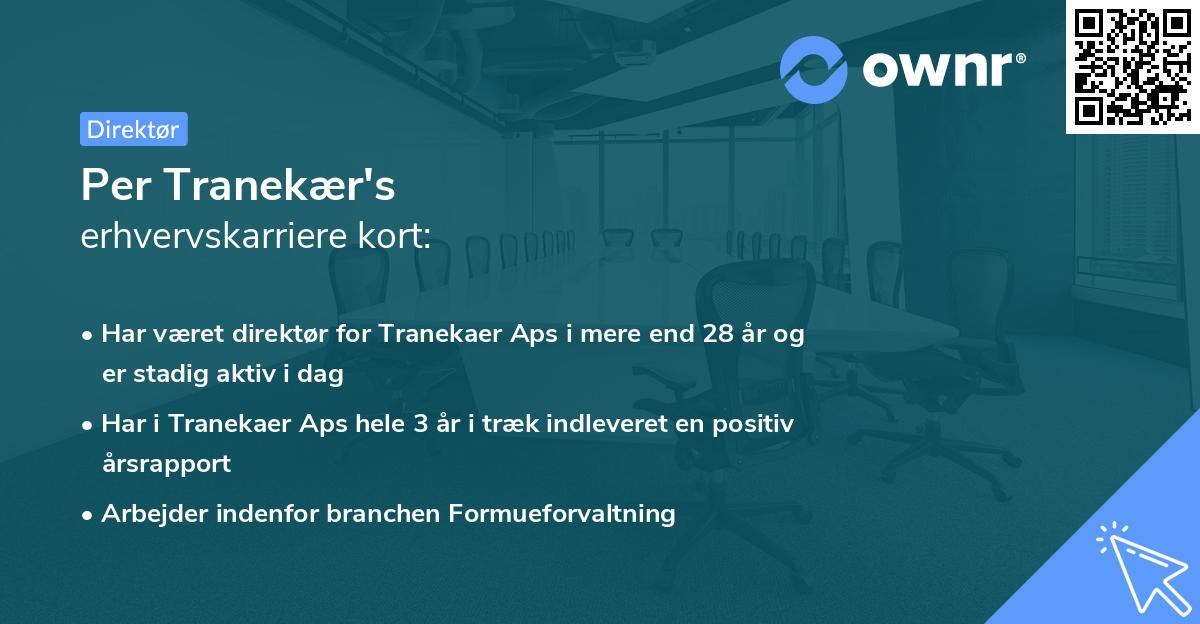 ownr®

Direktør

Per Tranekær's
erhvervskarriere kort:

• Har været direktør for Tranekaer Aps i mere end 28 år og er stadig aktiv i dag
• Har i Tranekaer Aps hele 3 år i træk indleveret en positiv årsrapport
• Arbejder indenfor branchen Formueforvaltning